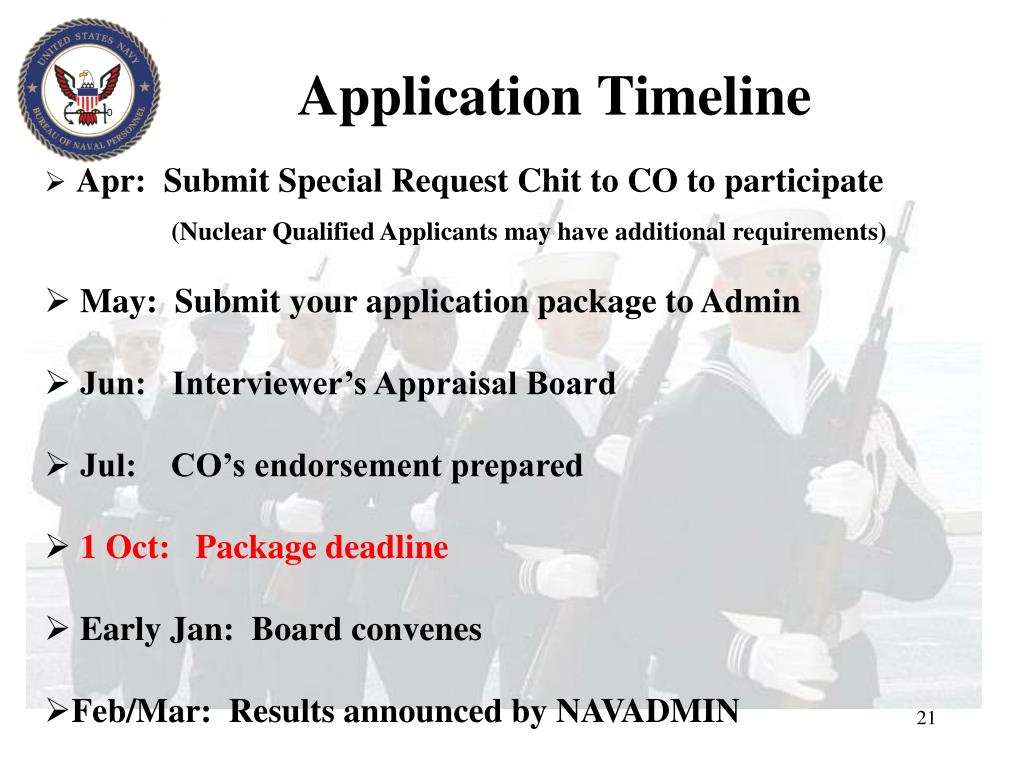 UNITED STATES NAVY
BUREAU OF NAVAL PERSONNEL

Application Timeline

➢ Apr: Submit Special Request Chit to CO to participate
(Nuclear Qualified Applicants may have additional requirements)

➢ May: Submit your application package to Admin

➢ Jun: Interviewer's Appraisal Board

➢ Jul: CO's endorsement prepared

➢ 1 Oct: Package deadline

➢ Early Jan: Board convenes

➢Feb/Mar: Results announced by NAVADMIN

21